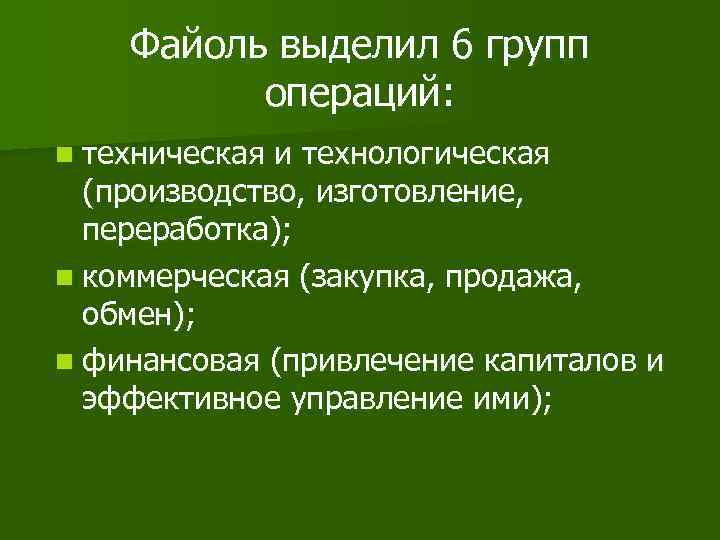 Файоль выделил 6 групп операций:

- техническая и технологическая (производство, изготовление, переработка);
- коммерческая (закупка, продажа, обмен);
- финансовая (привлечение капиталов и эффективное управление ими);